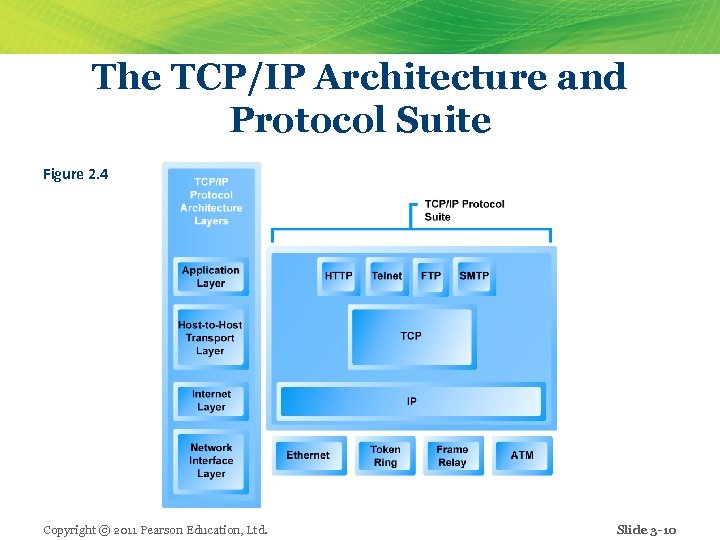 The TCP/IP Architecture and Protocol Suite

Figure 2.4

TCP/IP Protocol Architecture Layers

Application Layer

Host-to-Host Transport Layer

Internet Layer

Network Interface Layer

TCP/IP Protocol Suite

HTTP

Telnet

FTP

SMTP

TCP

IP

Ethernet

Token Ring

Frame Relay

ATM

Copyright © 2011 Pearson Education, Ltd.

Slide 3-10